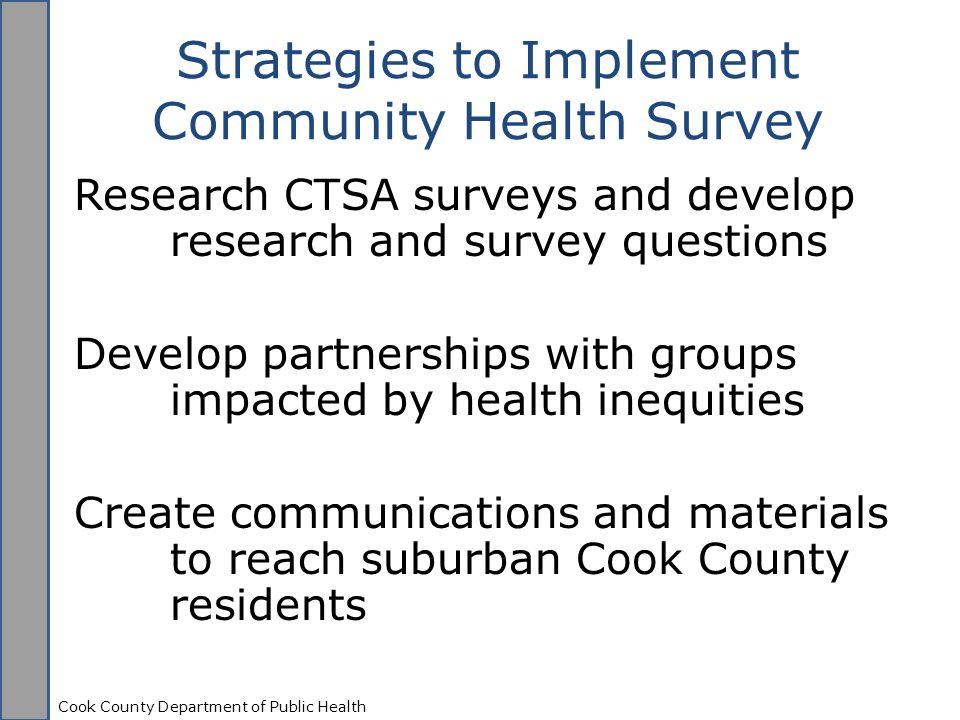 Strategies to Implement Community Health Survey

Research CTSA surveys and develop research and survey questions

Develop partnerships with groups impacted by health inequities

Create communications and materials to reach suburban Cook County residents

Cook County Department of Public Health